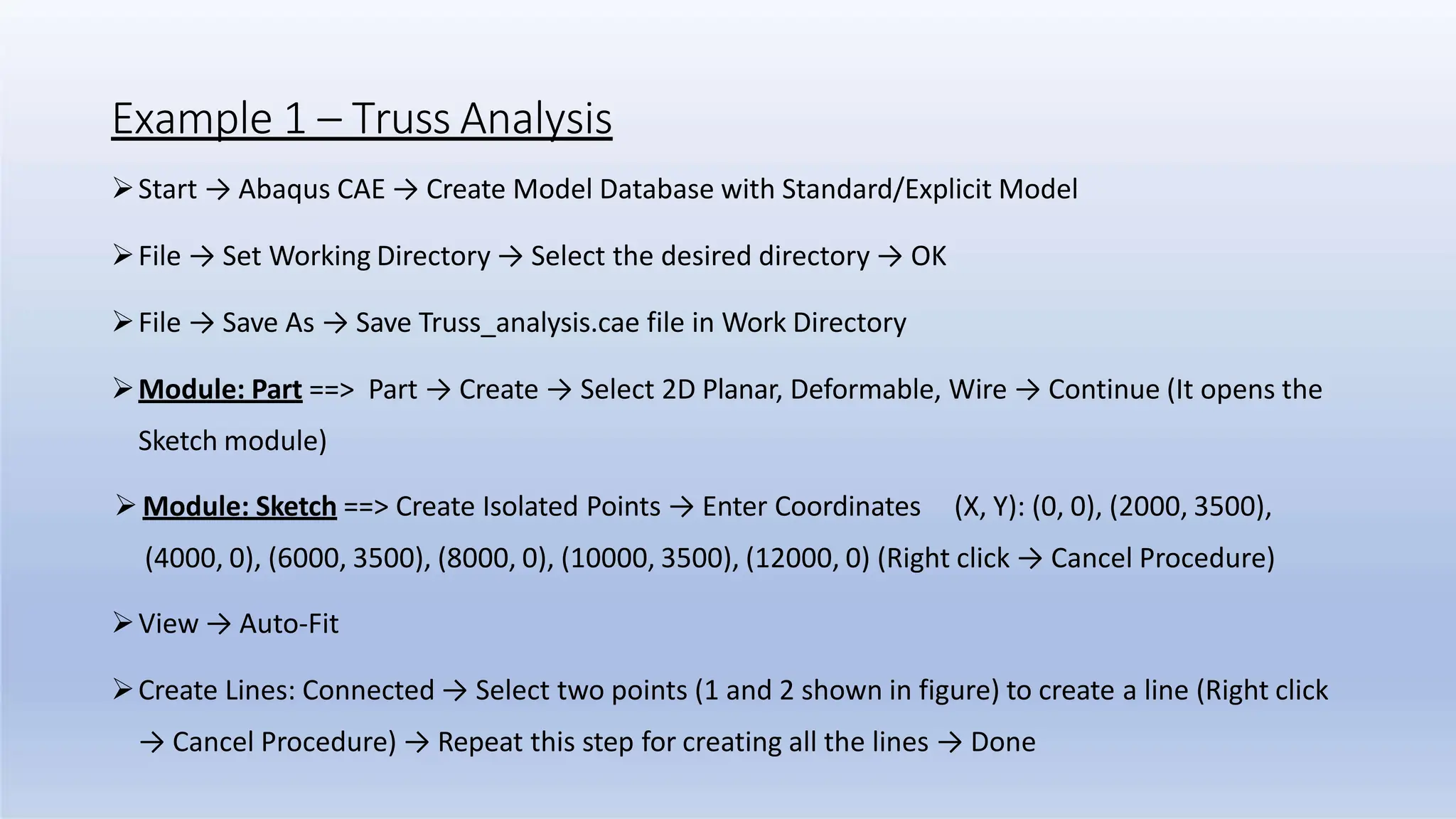 Example 1 – Truss Analysis

➢ Start → Abaqus CAE → Create Model Database with Standard/Explicit Model

➢ File → Set Working Directory → Select the desired directory → OK

➢ File → Save As → Save Truss_analysis.cae file in Work Directory

➢ Module: Part ==> Part → Create → Select 2D Planar, Deformable, Wire → Continue (It opens the Sketch module)

➢ Module: Sketch ==> Create Isolated Points → Enter Coordinates (X, Y): (0, 0), (2000, 3500), (4000, 0), (6000, 3500), (8000, 0), (10000, 3500), (12000, 0) (Right click → Cancel Procedure)

➢ View → Auto-Fit

➢ Create Lines: Connected → Select two points (1 and 2 shown in figure) to create a line (Right click → Cancel Procedure) → Repeat this step for creating all the lines → Done